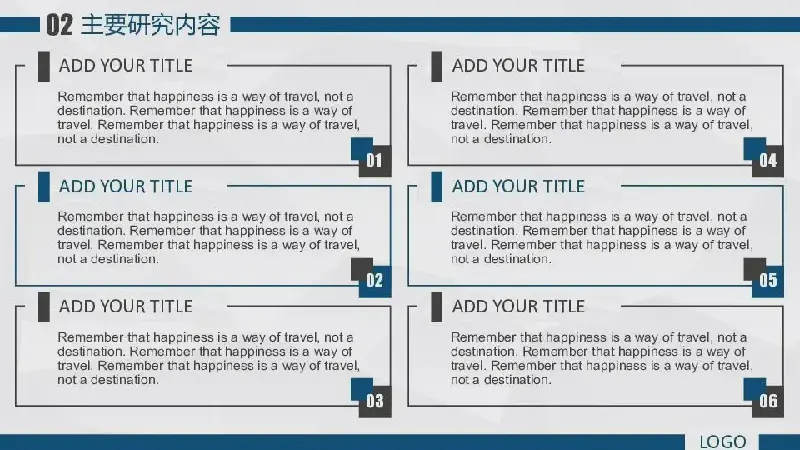 02 主要研究内容

ADD YOUR TITLE

Remember that happiness is a way of travel, not a destination. Remember that happiness is a way of travel. Remember that happiness is a way of travel, not a destination.

01

ADD YOUR TITLE

Remember that happiness is a way of travel, not a destination. Remember that happiness is a way of travel. Remember that happiness is a way of travel, not a destination.

02

ADD YOUR TITLE

Remember that happiness is a way of travel, not a destination. Remember that happiness is a way of travel. Remember that happiness is a way of travel, not a destination.

03

ADD YOUR TITLE

Remember that happiness is a way of travel, not a destination. Remember that happiness is a way of travel. Remember that happiness is a way of travel, not a destination.

04

ADD YOUR TITLE

Remember that happiness is a way of travel, not a destination. Remember that happiness is a way of travel. Remember that happiness is a way of travel, not a destination.

05

ADD YOUR TITLE

Remember that happiness is a way of travel, not a destination. Remember that happiness is a way of travel. Remember that happiness is a way of travel, not a destination.

06

LOGO